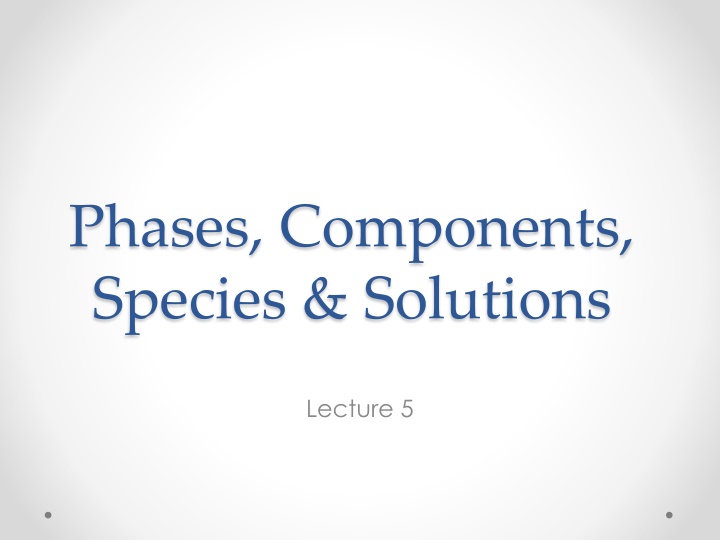 Phases, Components, Species & Solutions

Lecture 5